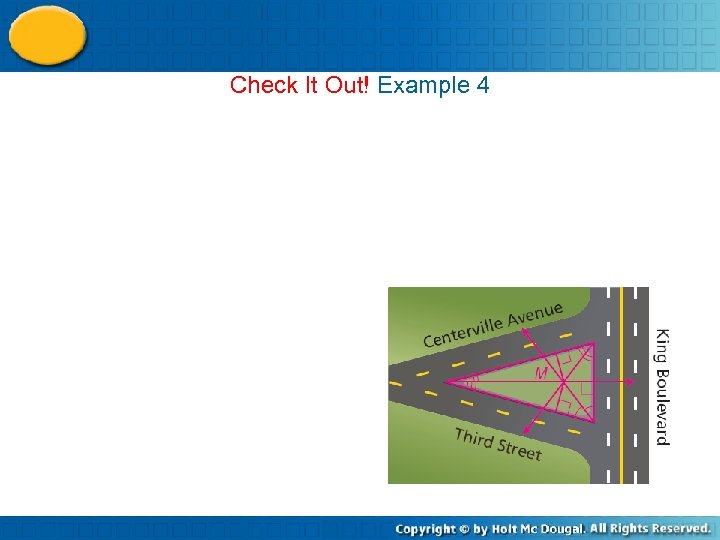 Check It Out! Example 4

Centerville Avenue

M

Third Street

King Boulevard

Copyright © by Holt Mc Dougal. All Rights Reserved.